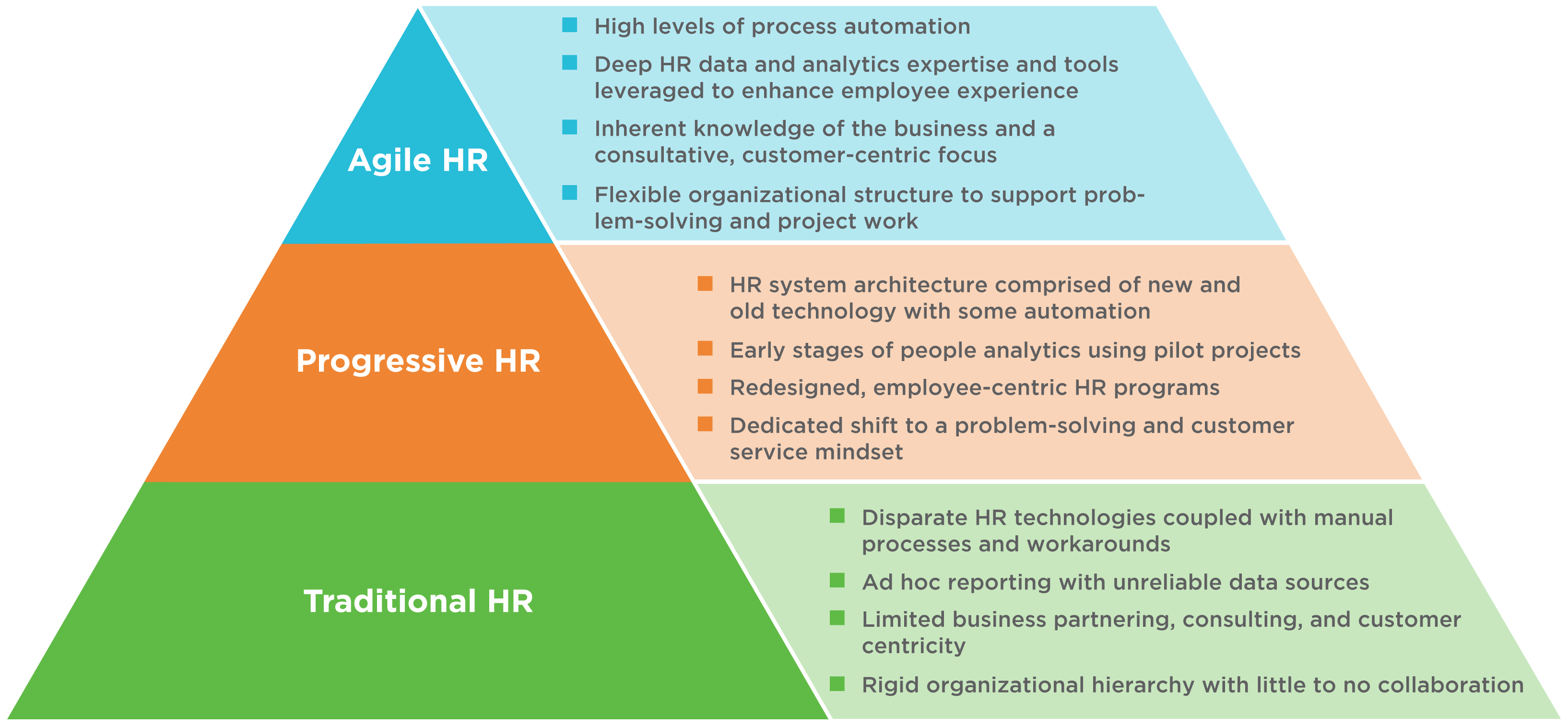 Agile HR

- High levels of process automation
- Deep HR data and analytics expertise and tools leveraged to enhance employee experience
- Inherent knowledge of the business and a consultative, customer-centric focus
- Flexible organizational structure to support problem-solving and project work

Progressive HR

- HR system architecture comprised of new and old technology with some automation
- Early stages of people analytics using pilot projects
- Redesigned, employee-centric HR programs
- Dedicated shift to a problem-solving and customer service mindset

Traditional HR

- Disparate HR technologies coupled with manual processes and workarounds
- Ad hoc reporting with unreliable data sources
- Limited business partnering, consulting, and customer centricity
- Rigid organizational hierarchy with little to no collaboration